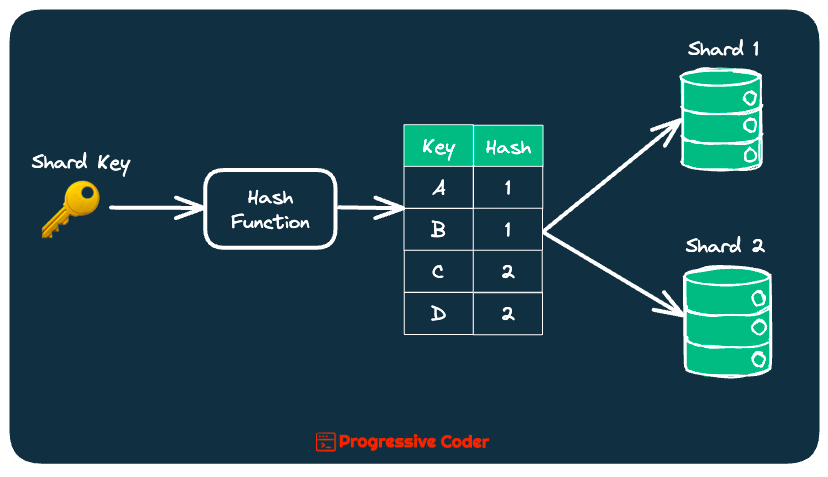 Shard Key

Hash Function

| Key | Hash |
|---|---|
| A | 1 |
| B | 1 |
| C | 2 |
| D | 2 |

Shard 1

Shard 2

Progressive Coder